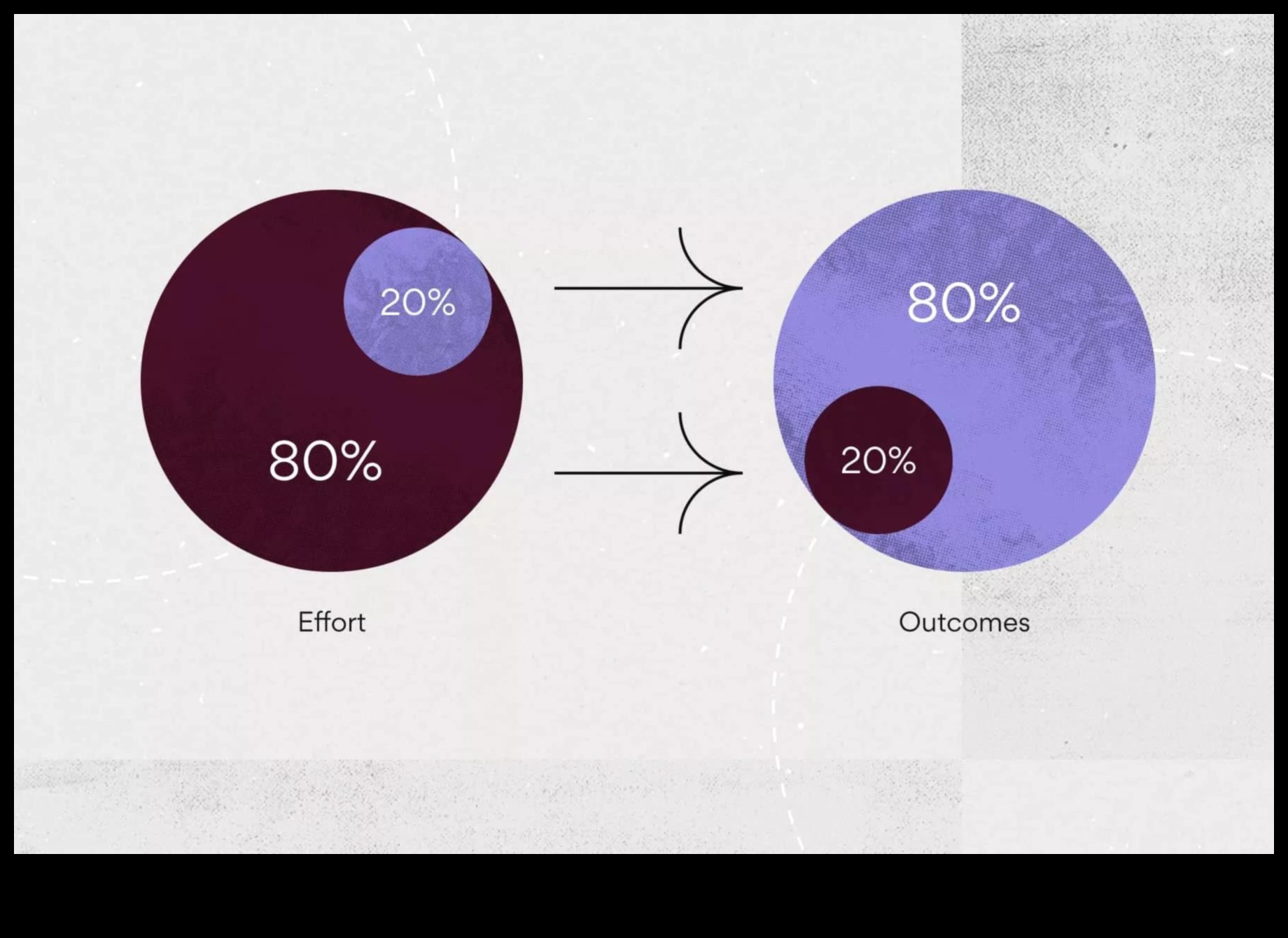 20%

80%

Effort

80%

20%

Outcomes